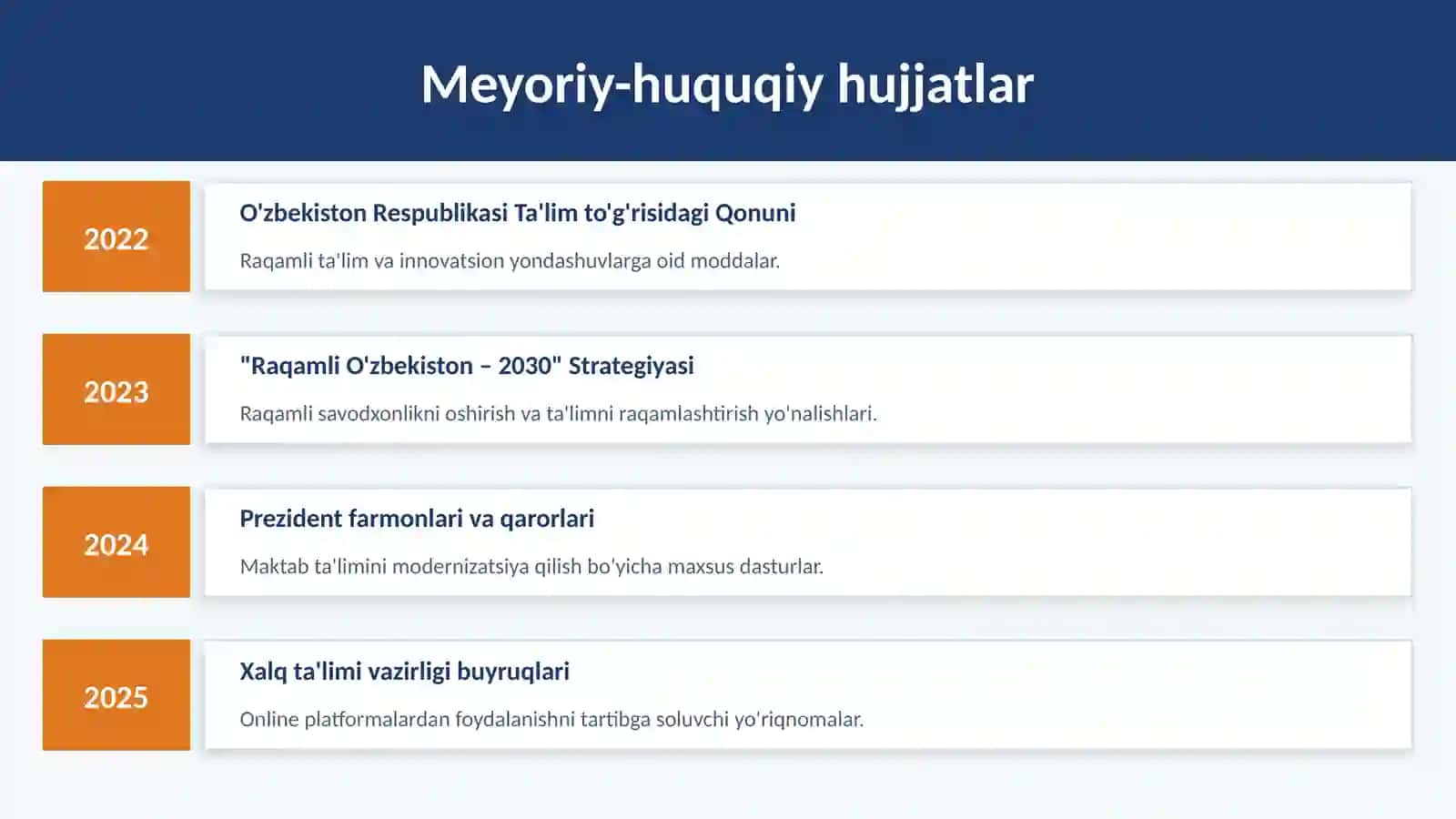 Meyoriy-huquqiy hujjatlar

2022

O'zbekiston Respublikasi Ta'lim to'g'risidagi Qonuni

Raqamli ta'lim va innovatsion yondashuvlarga oid moddalar.

2023

"Raqamli O'zbekiston – 2030" Strategiyasi

Raqamli savodxonlikni oshirish va ta'limni raqamlashtirish yo'nalishlari.

2024

Prezident farmonlari va qarorlari

Maktab ta'limini modernizatsiya qilish bo'yicha maxsus dasturlar.

2025

Xalq ta'limi vazirligi buyruqlari

Online platformalardan foydalanishni tartibga soluvchi yo'riqnomalar.